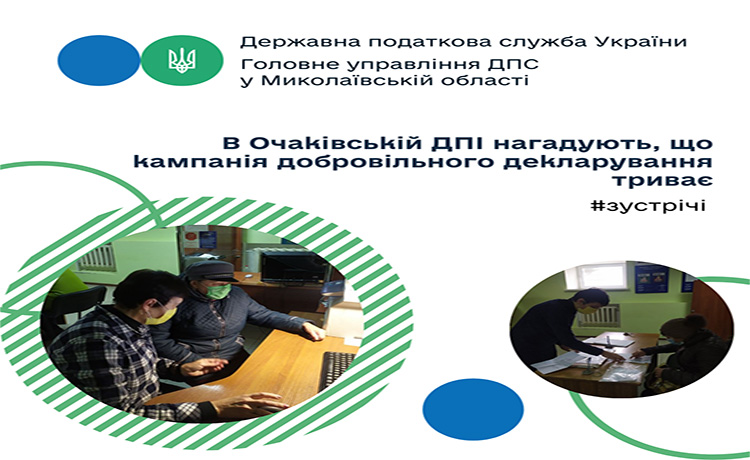 Державна податкова служба України
Головне управління ДПС
у Миколаївській області

В Очаківській ДПІ нагадують, що кампанія добровільного декларування триває

#зустрічі